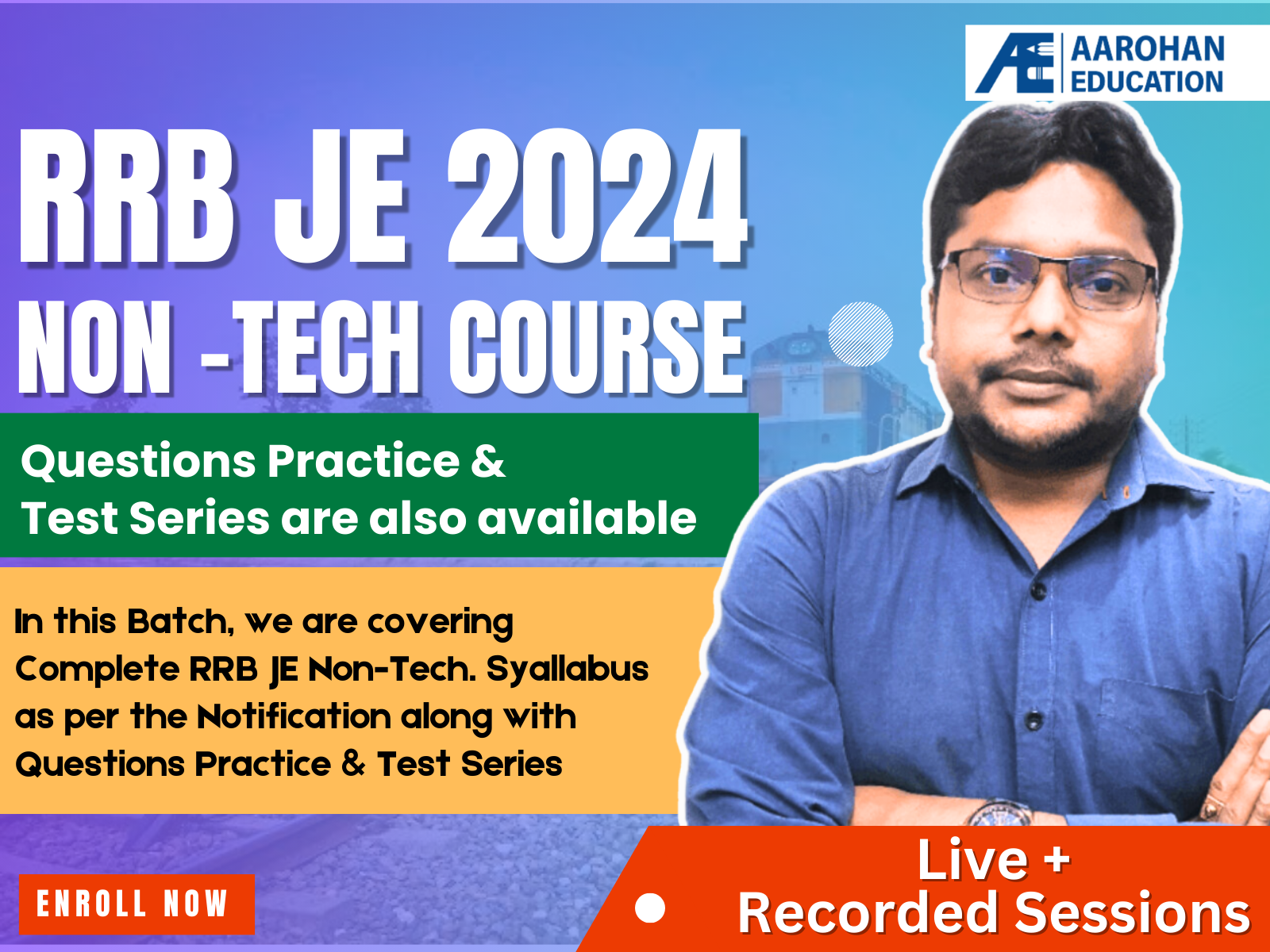 AE AAROHAN EDUCATION

RRB JE 2024
NON -TECH COURSE

Questions Practice & Test Series are also available

In this Batch, we are covering Complete RRB JE Non-Tech. Syallabus as per the Notification along with Questions Practice & Test Series

ENROLL NOW

Live + Recorded Sessions